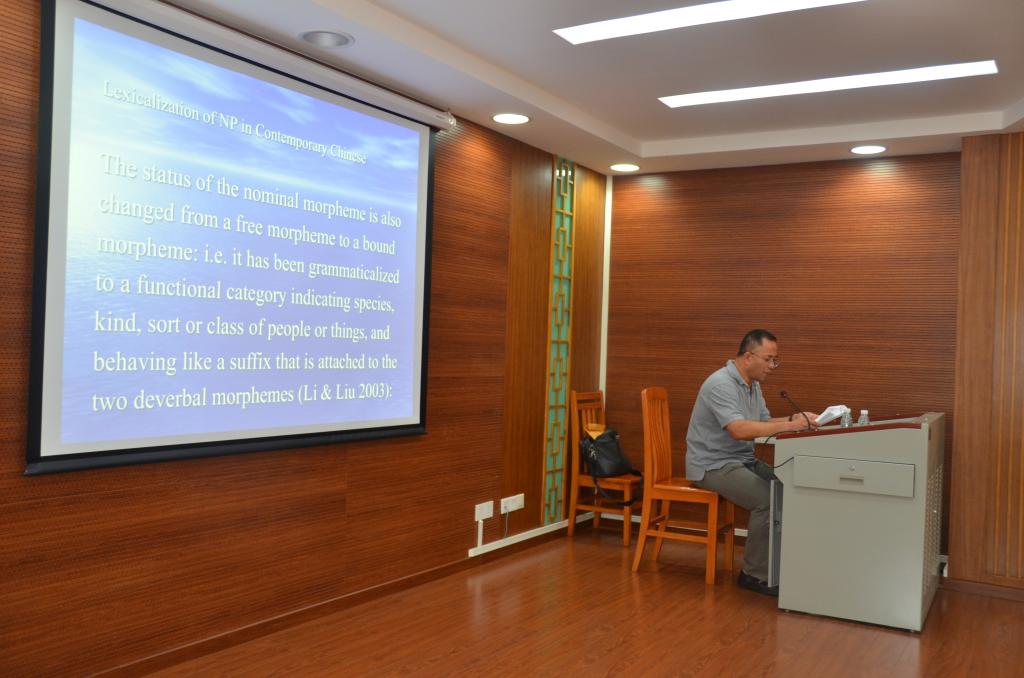 Lexicalization of NP in Contemporary Chinese

The status of the nominal morpheme is also changed from a free morpheme to a bound morpheme: i.e. it has been grammaticalized to a functional category indicating species, kind, sort or class of people or things, and behaving like a suffix that is attached to the two deverbal morphemes (Li & Liu 2003):